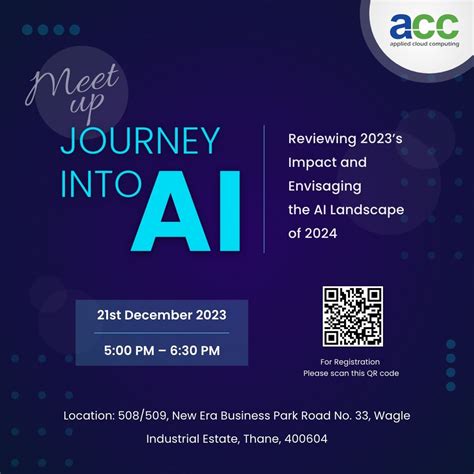 acc
applied cloud computing

Meet up

JOURNEY INTO AI

Reviewing 2023's Impact and Envisaging the AI Landscape of 2024

21st December 2023

5:00 PM – 6:30 PM

For Registration
Please scan this QR code

Location: 508/509, New Era Business Park Road No. 33, Wagle Industrial Estate, Thane, 400604